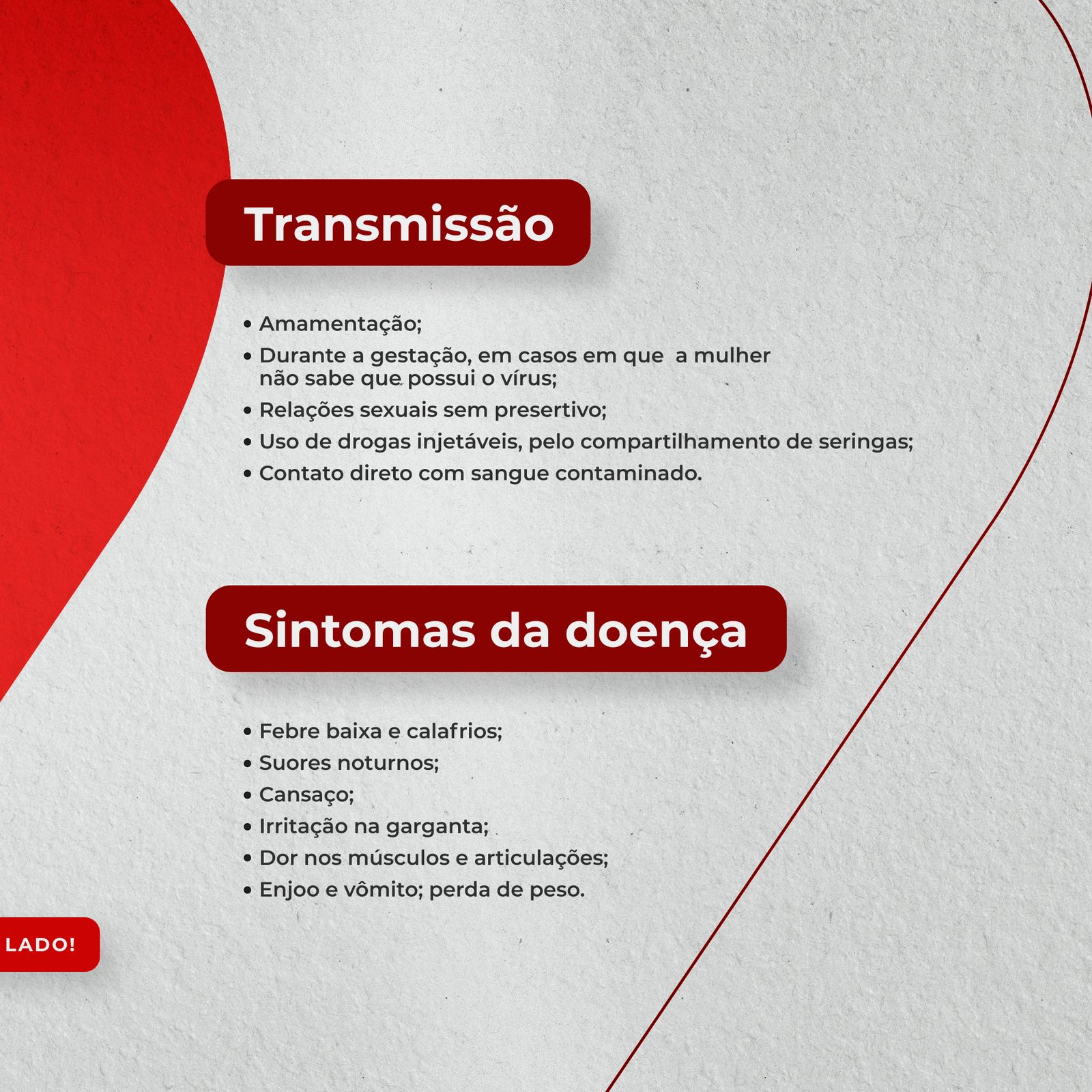 Transmissão

• Amamentação;
• Durante a gestação, em casos em que a mulher não sabe que possui o vírus;
• Relações sexuais sem presertivo;
• Uso de drogas injetáveis, pelo compartilhamento de seringas;
• Contato direto com sangue contaminado.

Sintomas da doença

• Febre baixa e calafrios;
• Suores noturnos;
• Cansaço;
• Irritação na garganta;
• Dor nos músculos e articulações;
• Enjoo e vômito; perda de peso.

LADO!